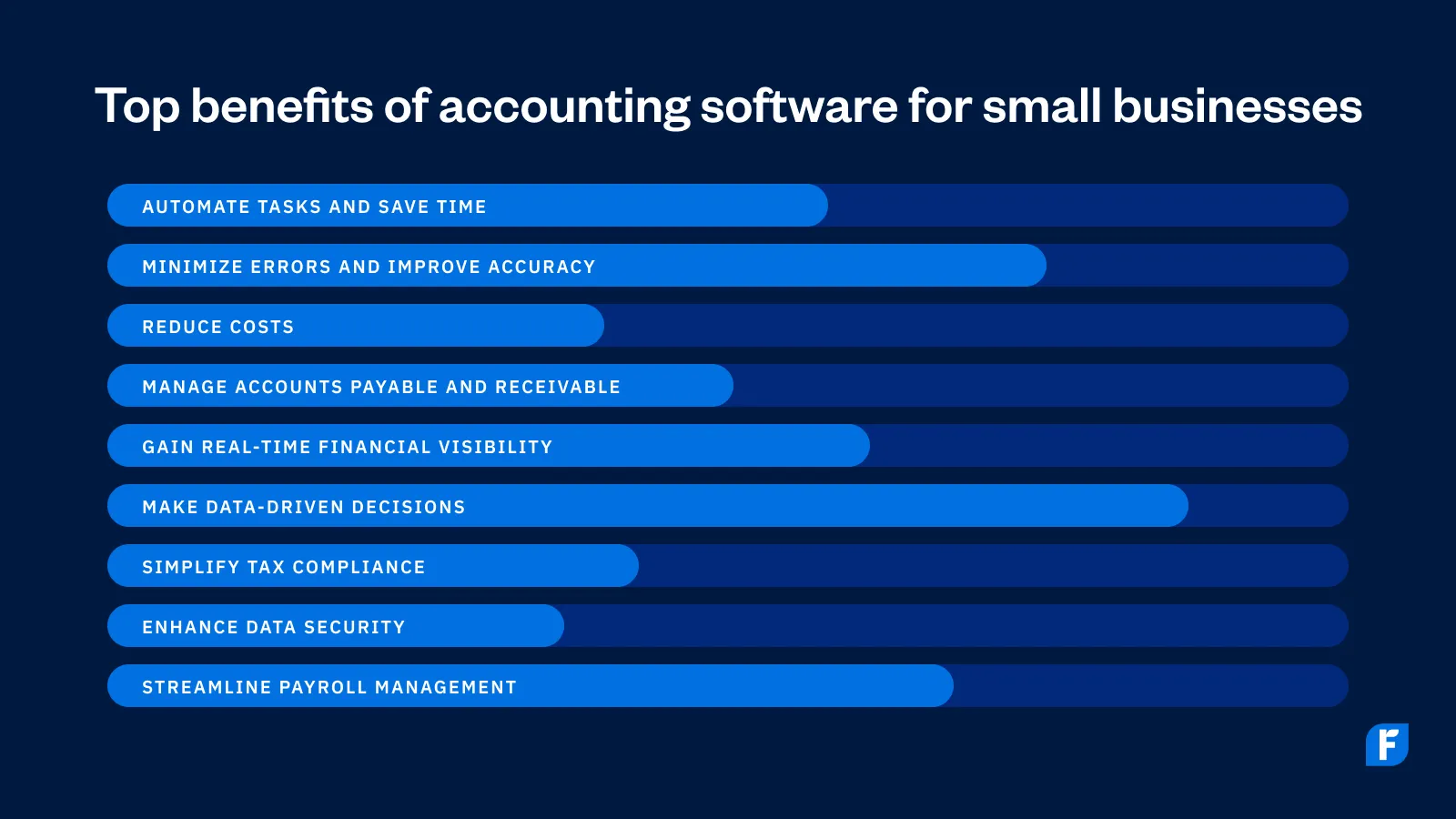 Top benefits of accounting software for small businesses

AUTOMATE TASKS AND SAVE TIME

MINIMIZE ERRORS AND IMPROVE ACCURACY

REDUCE COSTS

MANAGE ACCOUNTS PAYABLE AND RECEIVABLE

GAIN REAL-TIME FINANCIAL VISIBILITY

MAKE DATA-DRIVEN DECISIONS

SIMPLIFY TAX COMPLIANCE

ENHANCE DATA SECURITY

STREAMLINE PAYROLL MANAGEMENT

F